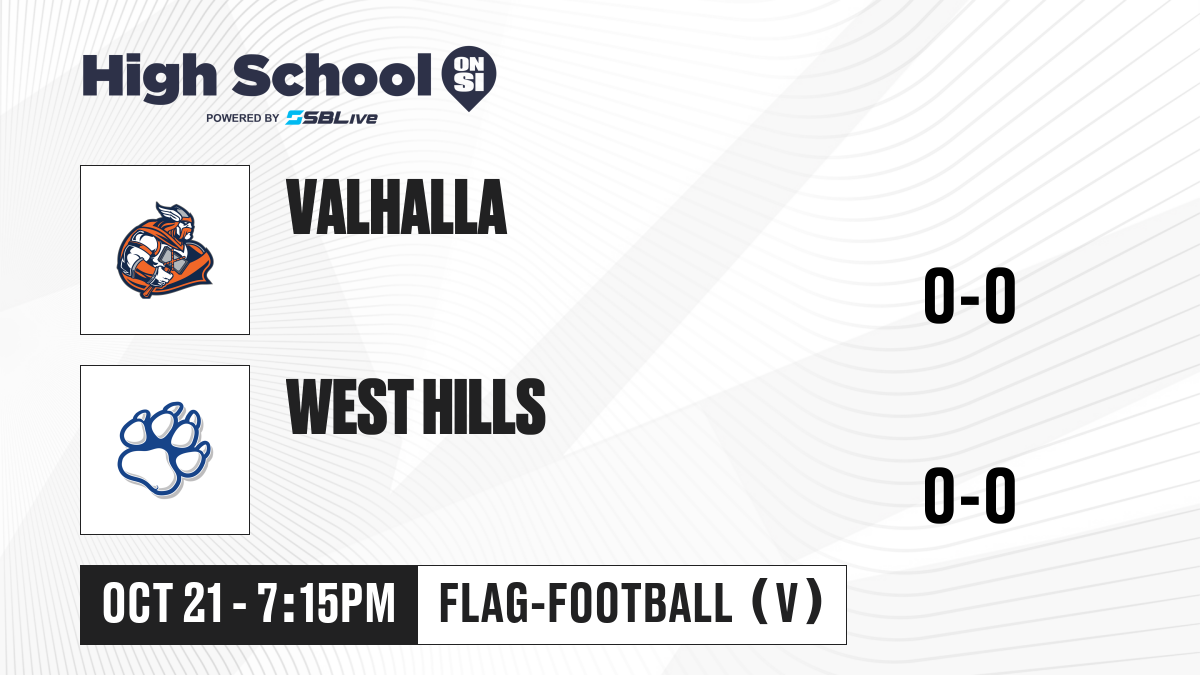 High School ON SI
POWERED BY SBLive

VALHALLA

0-0

WEST HILLS

0-0

OCT 21 - 7:15PM

FLAG-FOOTBALL (V)